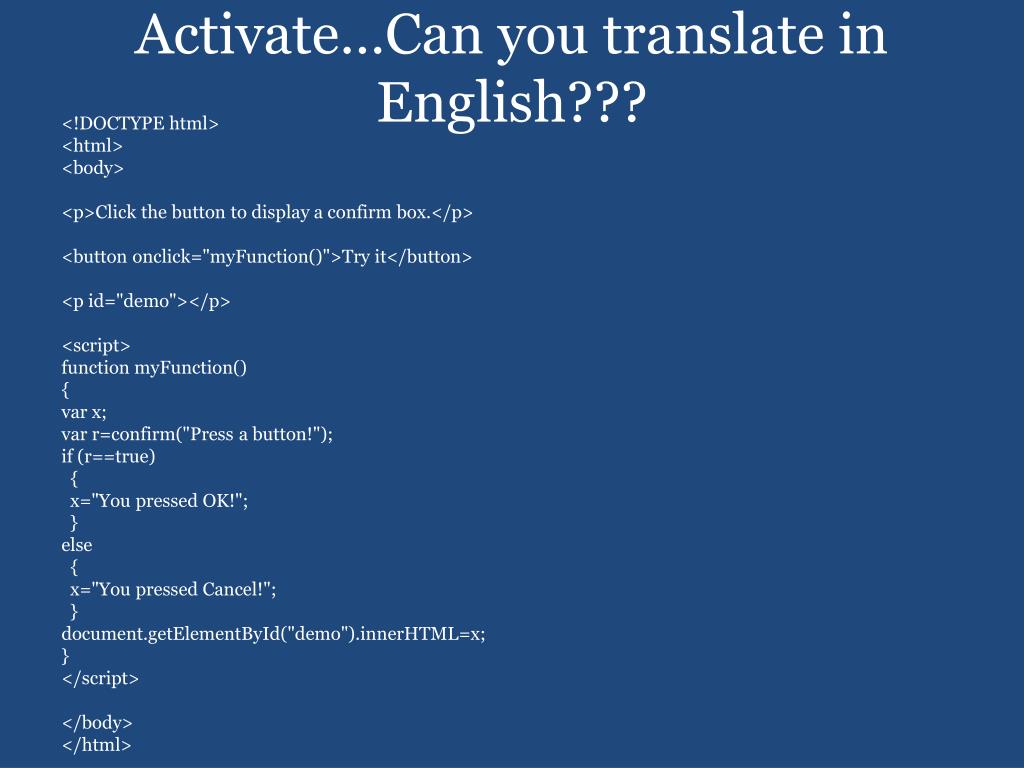 Activate…Can you translate in English???

<!DOCTYPE html>
<html>
<body>

<p>Click the button to display a confirm box.</p>

<button onclick="myFunction()">Try it</button>

<p id="demo"></p>

<script>
function myFunction()
{
var x;
var r=confirm("Press a button!");
if (r==true)
 {
 x="You pressed OK!";
 }
else
 {
 x="You pressed Cancel!";
 }
document.getElementById("demo").innerHTML=x;
}
</script>

</body>
</html>